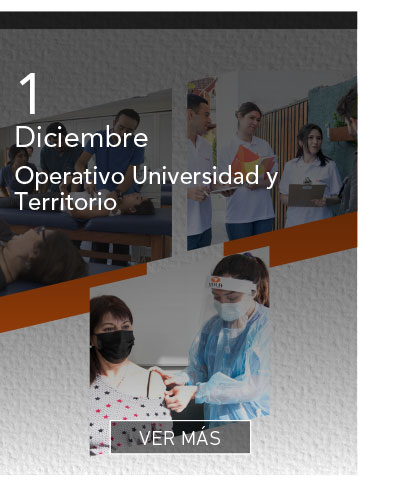 1
Diciembre
Operativo Universidad y Territorio

VER MÁS